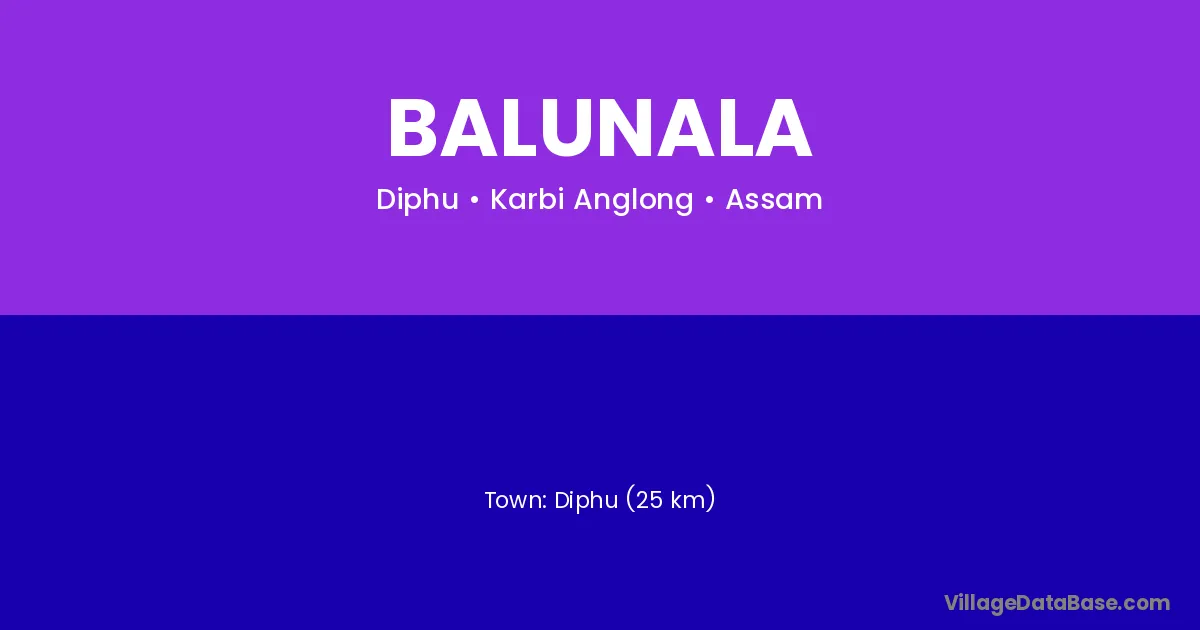 BALUNALA

Diphu • Karbi Anglong • Assam

Town: Diphu (25 km)

VillageDataBase.com